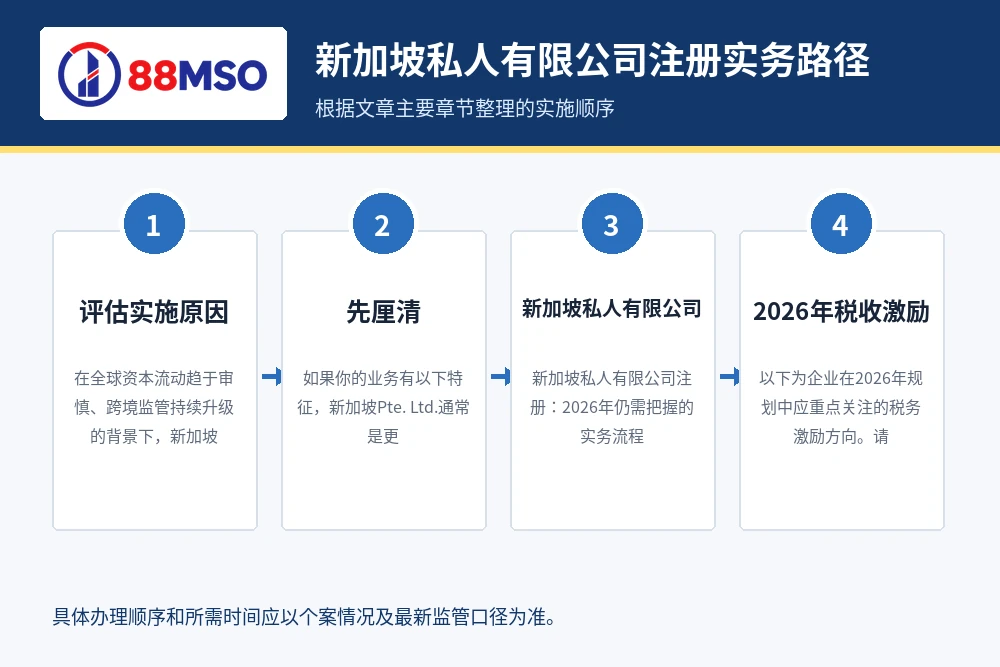 88MSO

新加坡私人有限公司注册实务路径

根据文章主要章节整理的实施顺序

1

评估实施原因

在全球资本流动趋于审慎、跨境监管持续升级的背景下，新加坡

2

先厘清

如果你的业务有以下特征，新加坡Pte. Ltd.通常是更

3

新加坡私人有限公司

新加坡私人有限公司注册：2026年仍需把握的实务流程

4

2026年税收激励

以下为企业在2026年规划中应重点关注的税务激励方向。请

具体办理顺序和所需时间应以个案情况及最新监管口径为准。